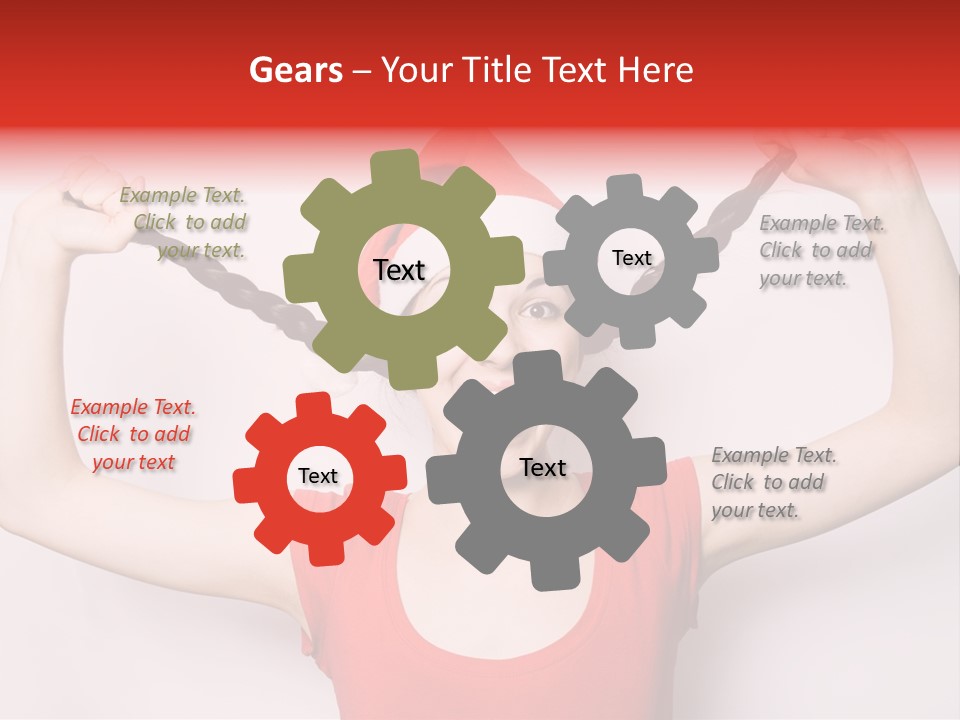 Gears – Your Title Text Here

Example Text. Click to add your text.

Text

Text

Example Text. Click to add your text.

Example Text. Click to add your text

Text

Text

Example Text. Click to add your text.